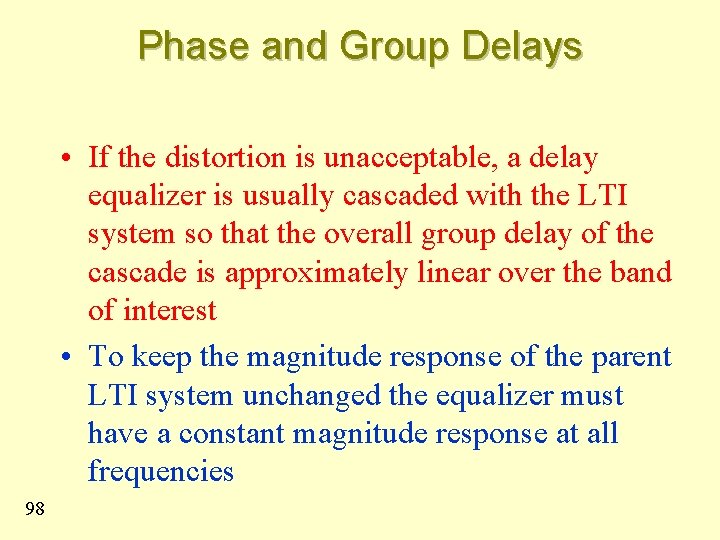 Phase and Group Delays

• If the distortion is unacceptable, a delay equalizer is usually cascaded with the LTI system so that the overall group delay of the cascade is approximately linear over the band of interest

• To keep the magnitude response of the parent LTI system unchanged the equalizer must have a constant magnitude response at all frequencies

98